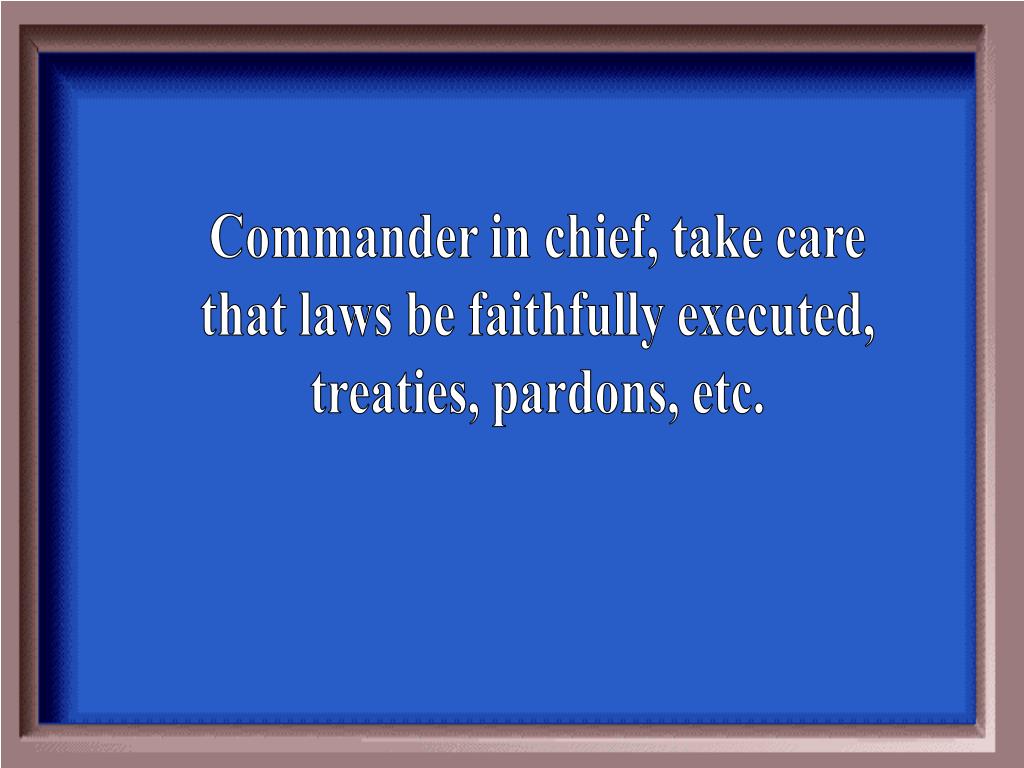 Commander in chief, take care that laws be faithfully executed, treaties, pardons, etc.